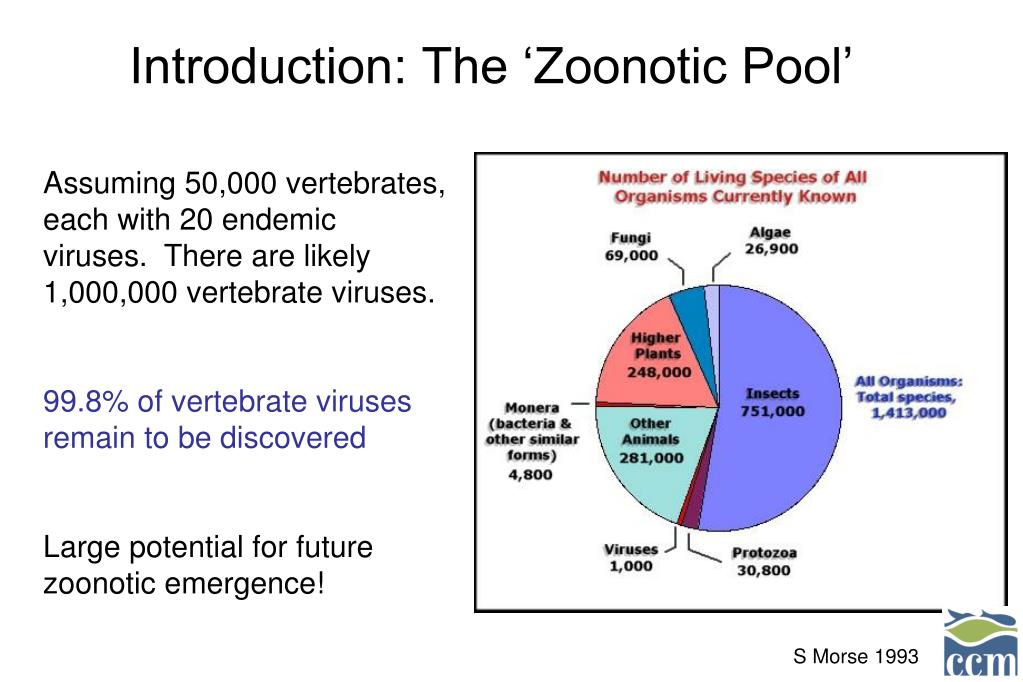 Introduction: The ‘Zoonotic Pool’

Assuming 50,000 vertebrates, each with 20 endemic viruses. There are likely 1,000,000 vertebrate viruses.

99.8% of vertebrate viruses remain to be discovered

Large potential for future zoonotic emergence!

Number of Living Species of All Organisms Currently Known

Fungi 69,000

Algae 26,900

Higher Plants 248,000

Insects 751,000

All Organisms: Total species, 1,413,000

Monera (bacteria & other similar forms) 4,800

Other Animals 281,000

Viruses 1,000

Protozoa 30,800

S Morse 1993

ccm